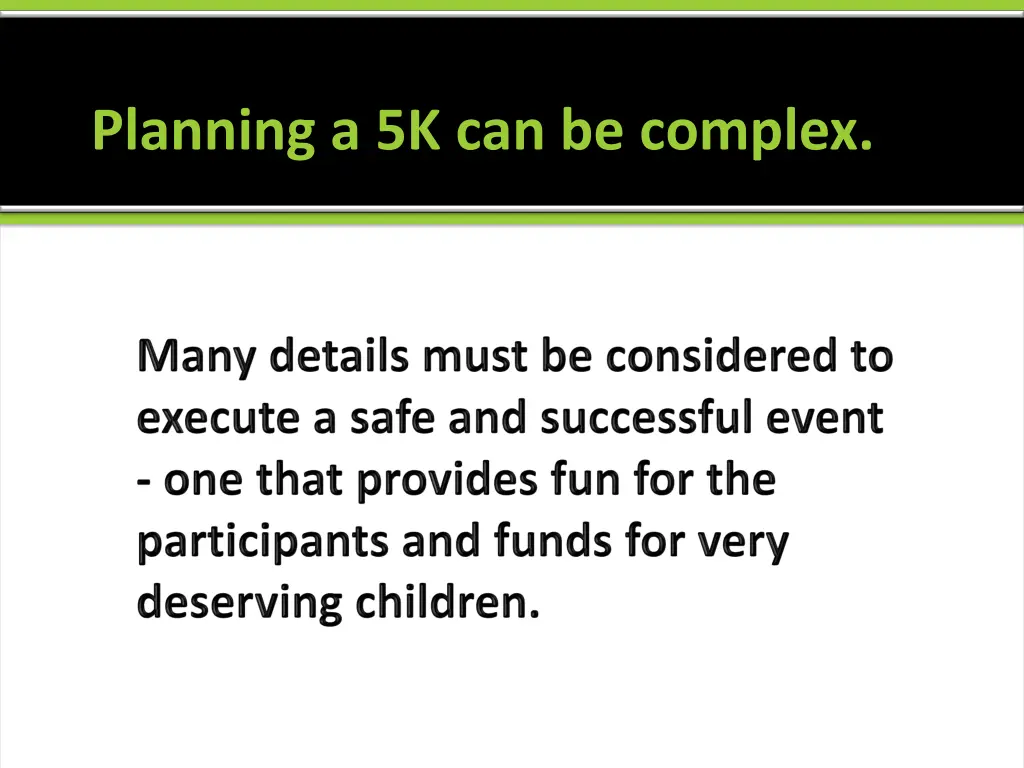 Planning a 5K can be complex.

Many details must be considered to execute a safe and successful event - one that provides fun for the participants and funds for very deserving children.